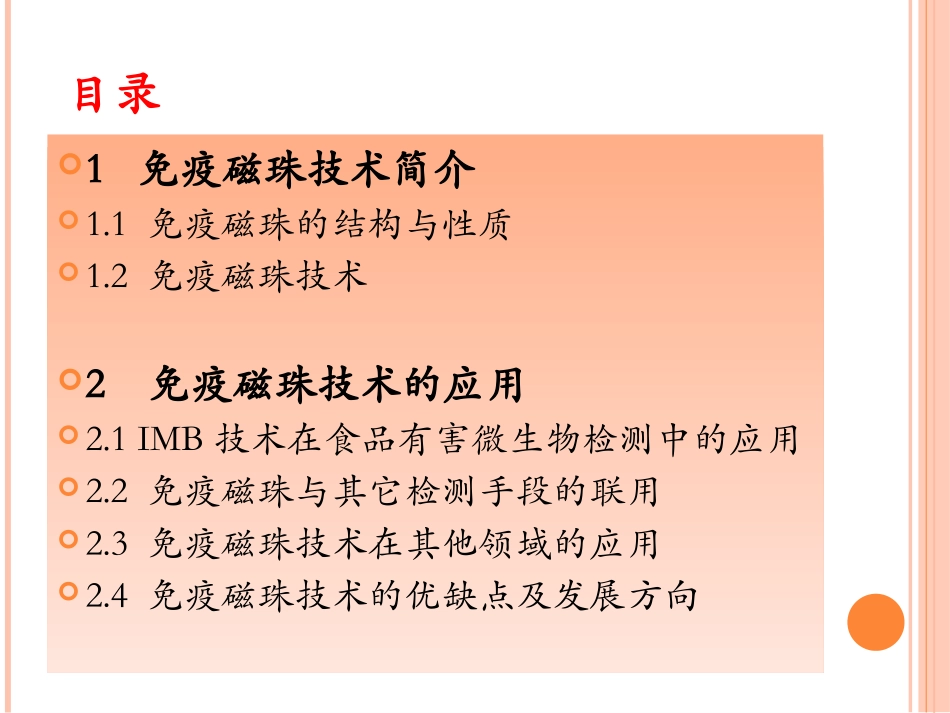 目录

1 免疫磁珠技术简介

1.1 免疫磁珠的结构与性质

1.2 免疫磁珠技术

2 免疫磁珠技术的应用

2.1 IMB 技术在食品有害微生物检测中的应用

2.2 免疫磁珠与其它检测手段的联用

2.3 免疫磁珠技术在其他领域的应用

2.4 免疫磁珠技术的优缺点及发展方向